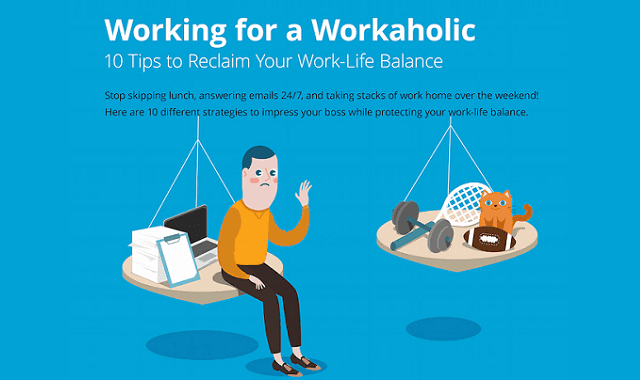 Working for a Workaholic
10 Tips to Reclaim Your Work-Life Balance

Stop skipping lunch, answering emails 24/7, and taking stacks of work home over the weekend! Here are 10 different strategies to impress your boss while protecting your work-life balance.